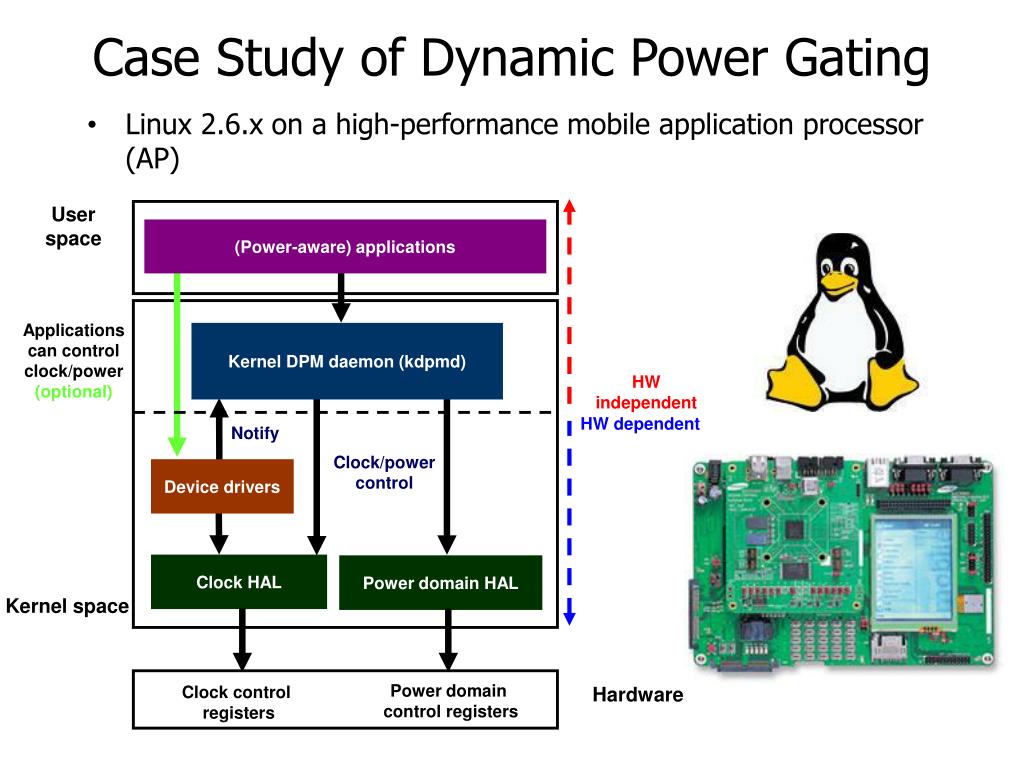 Case Study of Dynamic Power Gating

• Linux 2.6.x on a high-performance mobile application processor (AP)

User space

(Power-aware) applications

Applications can control clock/power (optional)

Kernel DPM daemon (kdpmd)

HW independent

HW dependent

Notify

Clock/power control

Device drivers

Clock HAL

Power domain HAL

Kernel space

Clock control registers

Power domain control registers

Hardware